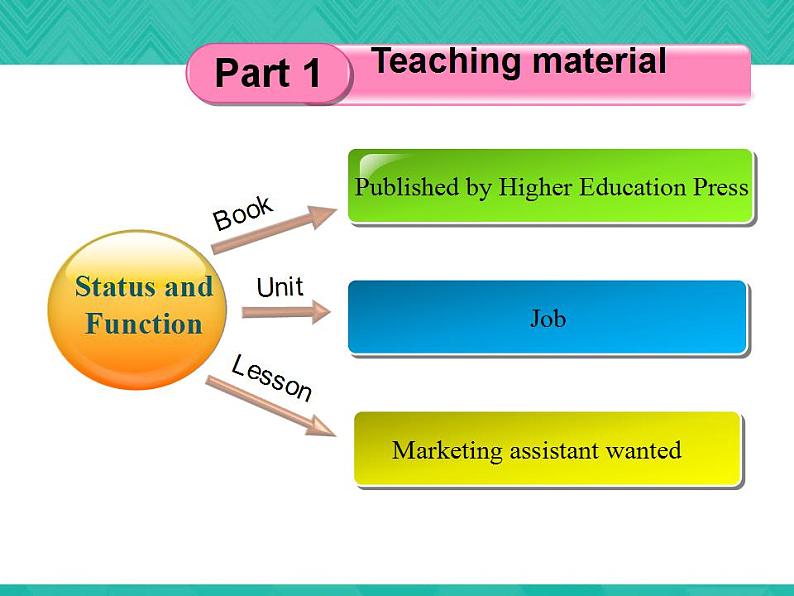 Part 1 Teaching material

Status and Function

Book

Published by Higher Education Press

Unit

Job

Lesson

Marketing assistant wanted